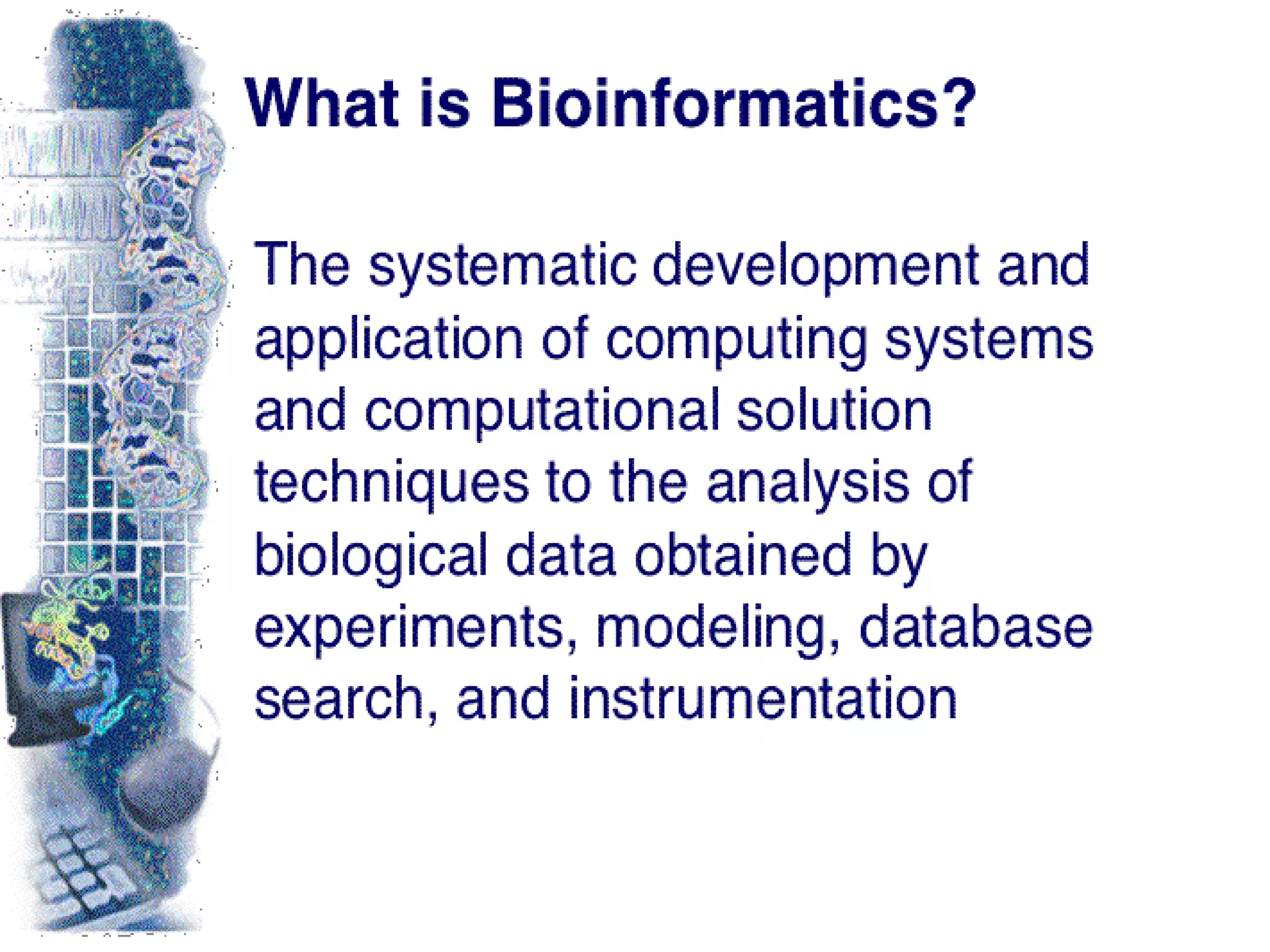 What is Bioinformatics?

The systematic development and application of computing systems and computational solution techniques to the analysis of biological data obtained by experiments, modeling, database search, and instrumentation